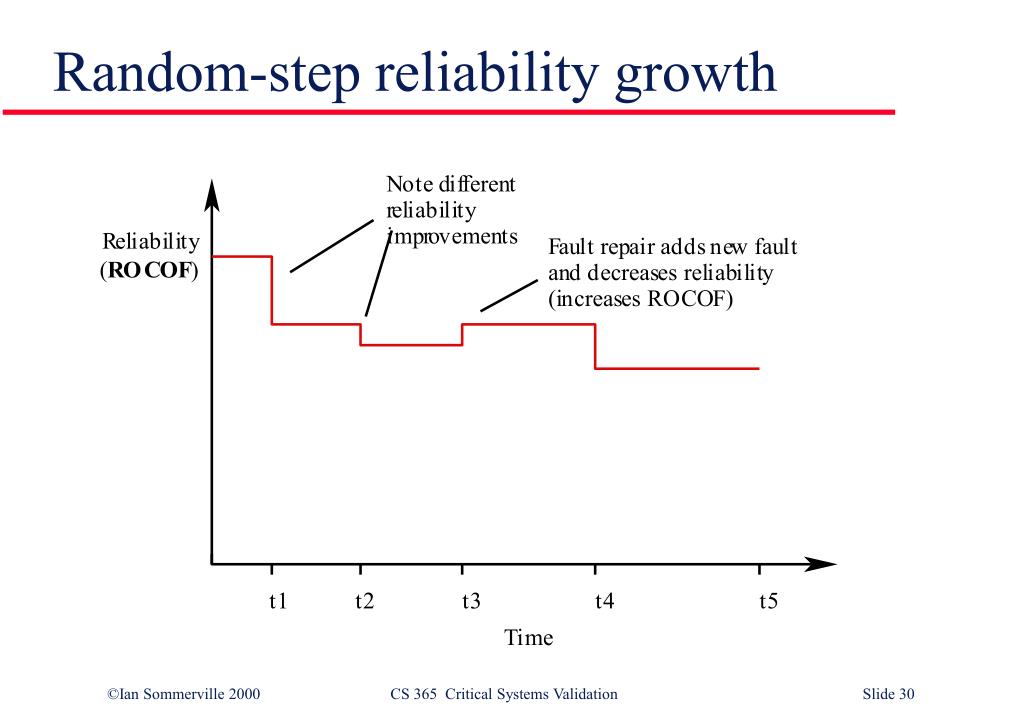 Random-step reliability growth

Reliability
(ROCOF)

Note different reliability improvements

Fault repair adds new fault and decreases reliability (increases ROCOF)

t1 t2 t3 t4 t5

Time

©Ian Sommerville 2000 CS 365 Critical Systems Validation Slide 30